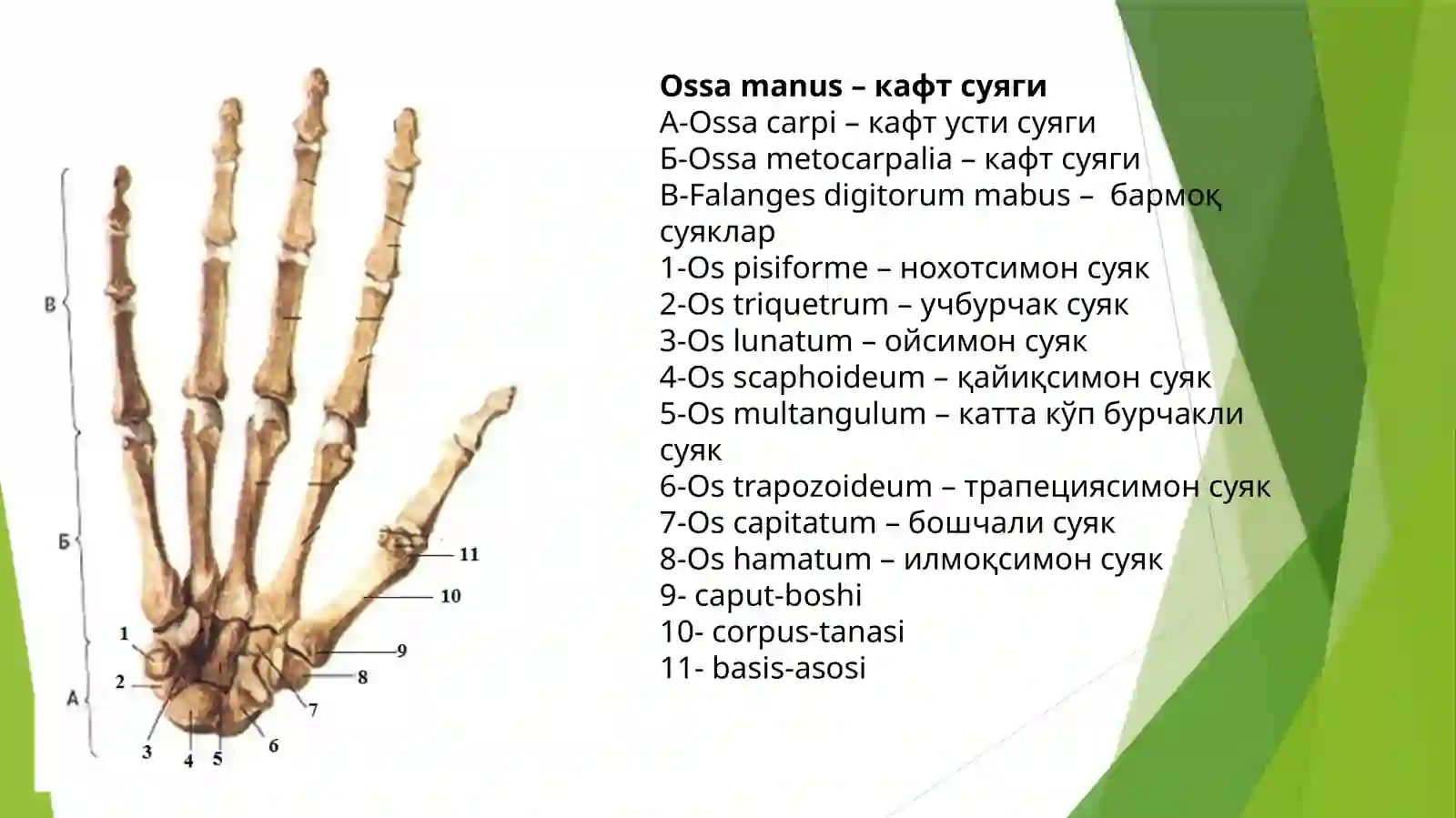 В
Б
А
1
2
3
4
5
6
7
8
9
10
11

**Ossa manus – кафт суяги**
А-Ossa carpi – кафт усти суяги
Б-Ossa metocarpalia – кафт суяги
В-Falanges digitorum mabus – бармоқ суяклар
1-Os pisiforme – нохотсимон суяк
2-Os triquetrum – учбурчак суяк
3-Os lunatum – ойсимон суяк
4-Os scaphoideum – қайиқсимон суяк
5-Os multangulum – катта кўп бурчакли суяк
6-Os trapozoideum – трапециясимон суяк
7-Os capitatum – бошчали суяк
8-Os hamatum – илмоқсимон суяк
9- caput-boshi
10- corpus-tanasi
11- basis-asosi